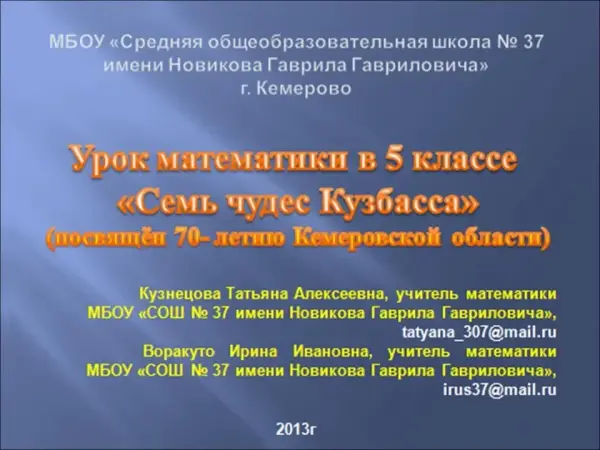 МБОУ «Средняя общеобразовательная школа № 37 имени Новикова Гаврила Гавриловича» г. Кемерово

Урок математики в 5 классе «Семь чудес Кузбасса» (посвящён 70- летию Кемеровской области)

Кузнецова Татьяна Алексеевна, учитель математики МБОУ «СОШ № 37 имени Новикова Гаврила Гавриловича», tatyana_307@mail.ru
Воракуто Ирина Ивановна, учитель математики МБОУ «СОШ № 37 имени Новикова Гаврила Гавриловича», irus37@mail.ru

2013г